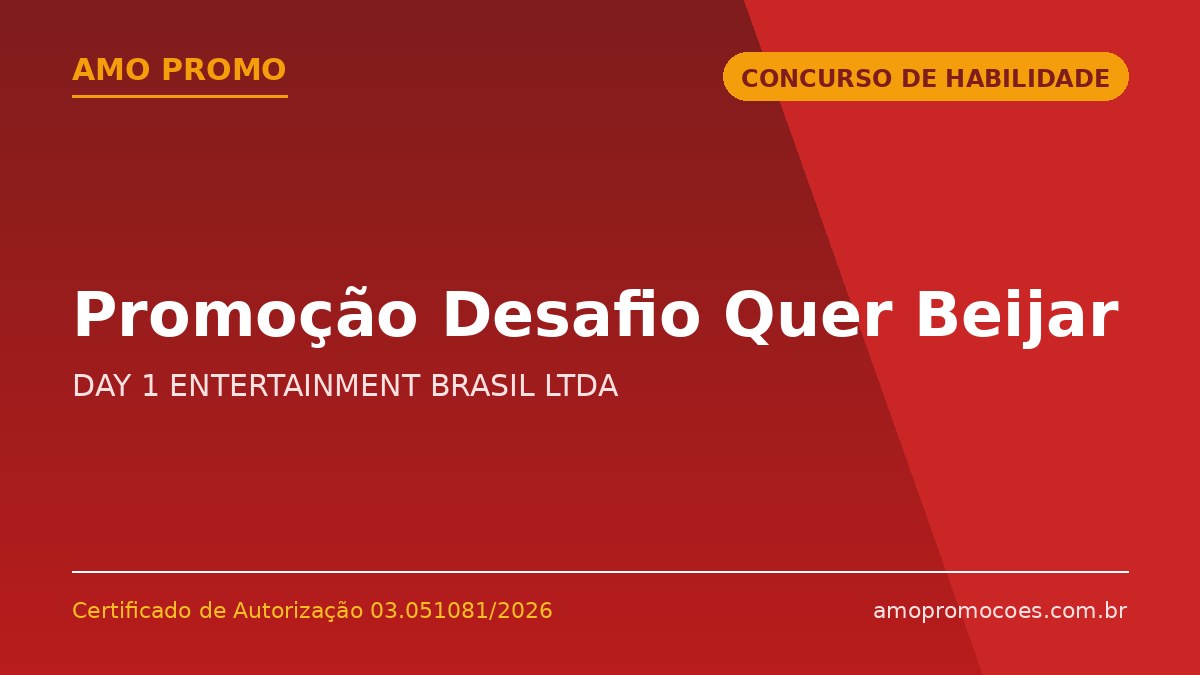 AMO PROMO

CONCURSO DE HABILIDADE

Promoção Desafio Quer Beijar

DAY 1 ENTERTAINMENT BRASIL LTDA

Certificado de Autorização 03.051081/2026

amopromocoes.com.br